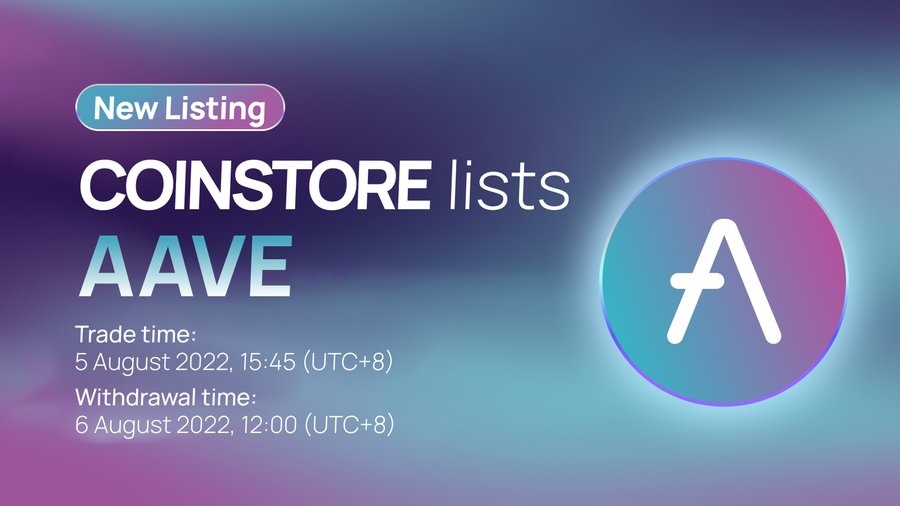 New Listing

COINSTORE lists AAVE

Trade time:
5 August 2022, 15:45 (UTC+8)

Withdrawal time:
6 August 2022, 12:00 (UTC+8)